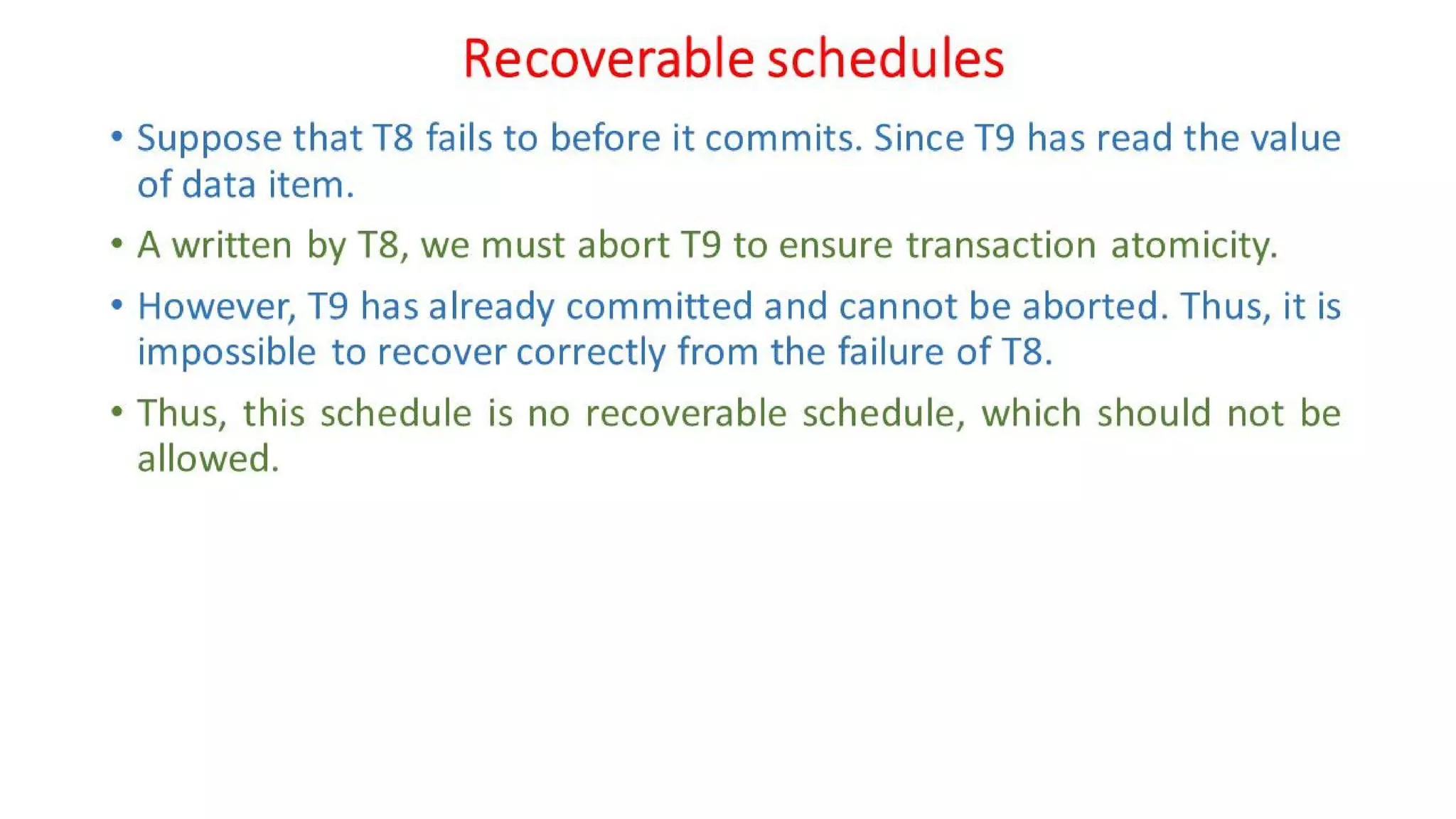 Recoverable schedules

• Suppose that T8 fails to before it commits. Since T9 has read the value of data item.

• A written by T8, we must abort T9 to ensure transaction atomicity.

• However, T9 has already committed and cannot be aborted. Thus, it is impossible to recover correctly from the failure of T8.

• Thus, this schedule is no recoverable schedule, which should not be allowed.